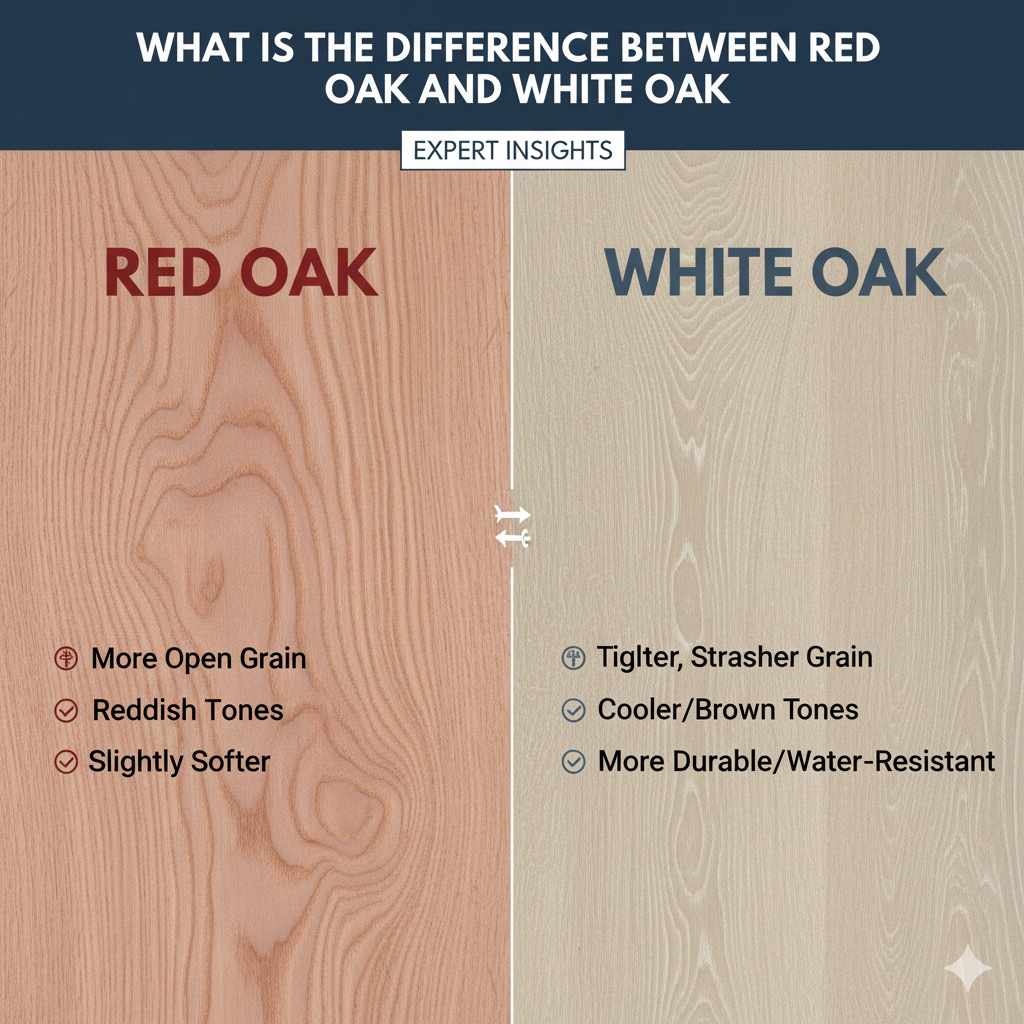 WHAT IS THE DIFFERENCE BETWEEN RED OAK AND WHITE OAK

EXPERT INSIGHTS

RED OAK

More Open Grain
Reddish Tones
Slightly Softer

WHITE OAK

Tiglter, Strasher Grain
Cooler/Brown Tones
More Durable/Water-Resistant